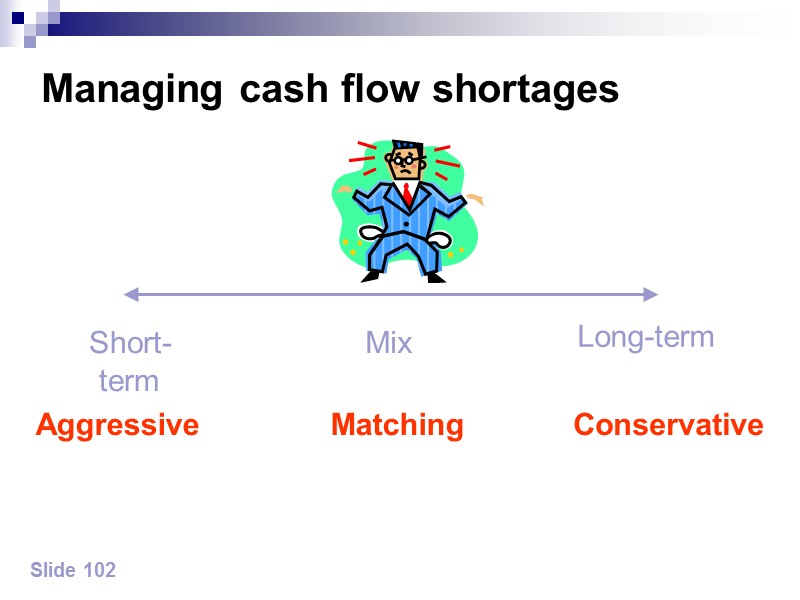 Managing cash flow shortages

Short-term

Mix

Long-term

Aggressive

Matching

Conservative

Slide 102